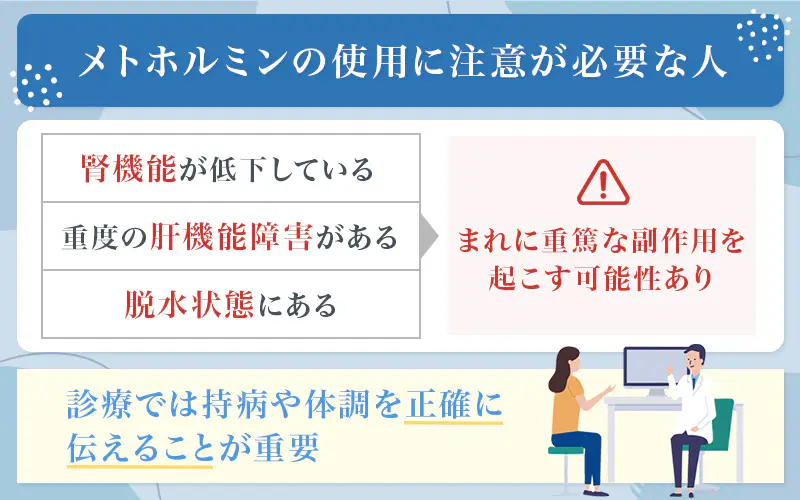 メトホルミンの使用に注意が必要な人

腎機能が低下している

重度の肝機能障害がある

脱水状態にある

まれに重篤な副作用を起こす可能性あり

診療では持病や体調を正確に伝えることが重要